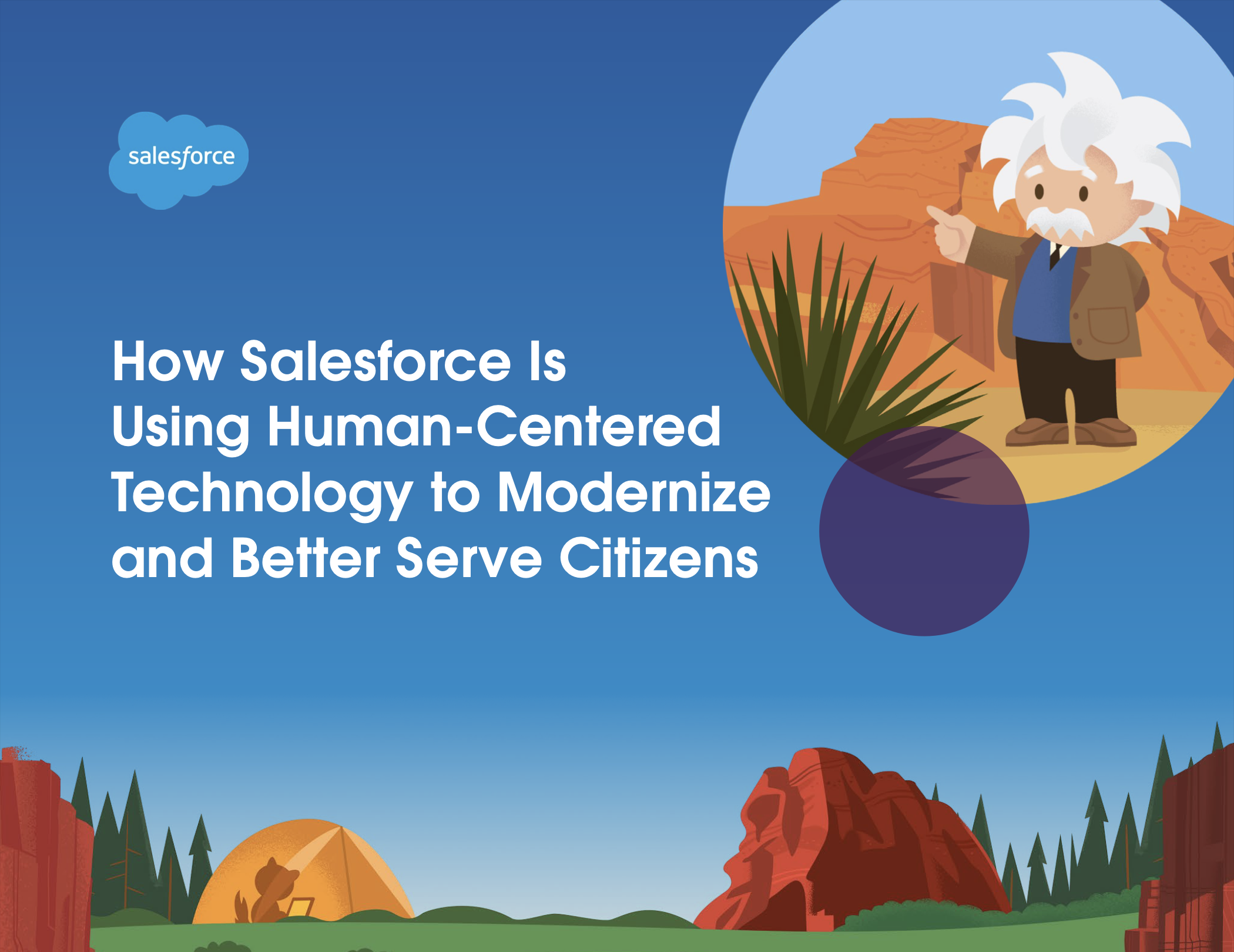 salesforce

How Salesforce Is Using Human-Centered Technology to Modernize and Better Serve Citizens